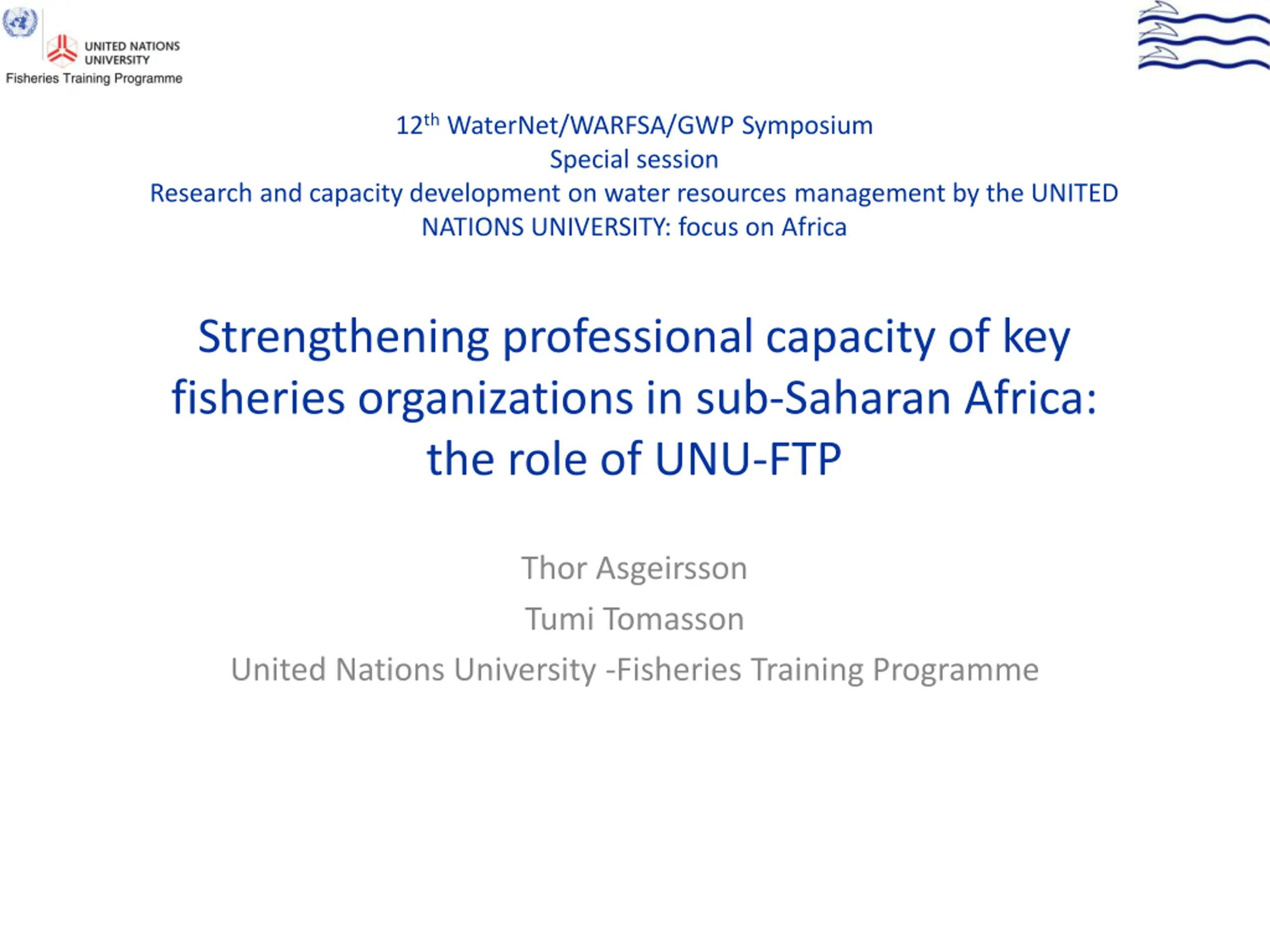 UNITED NATIONS UNIVERSITY
Fisheries Training Programme

12$^{th}$ WaterNet/WARFSA/GWP Symposium
Special session
Research and capacity development on water resources management by the UNITED NATIONS UNIVERSITY: focus on Africa

Strengthening professional capacity of key fisheries organizations in sub-Saharan Africa: the role of UNU-FTP

Thor Asgeirsson
Tumi Tomasson
United Nations University -Fisheries Training Programme